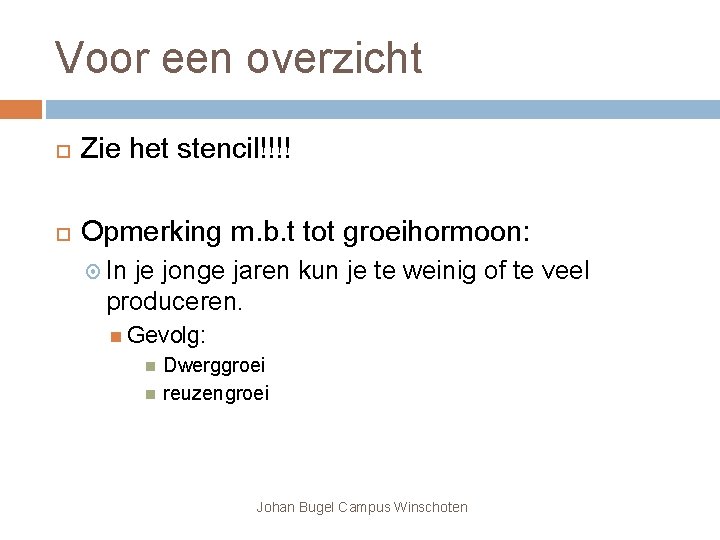 Voor een overzicht

Zie het stencil!!!!

Opmerking m.b.t tot groeihormoon:

In je jonge jaren kun je te weinig of te veel produceren.

Gevolg:

Dwerggroei

reuzengroei

Johan Bugel Campus Winschoten